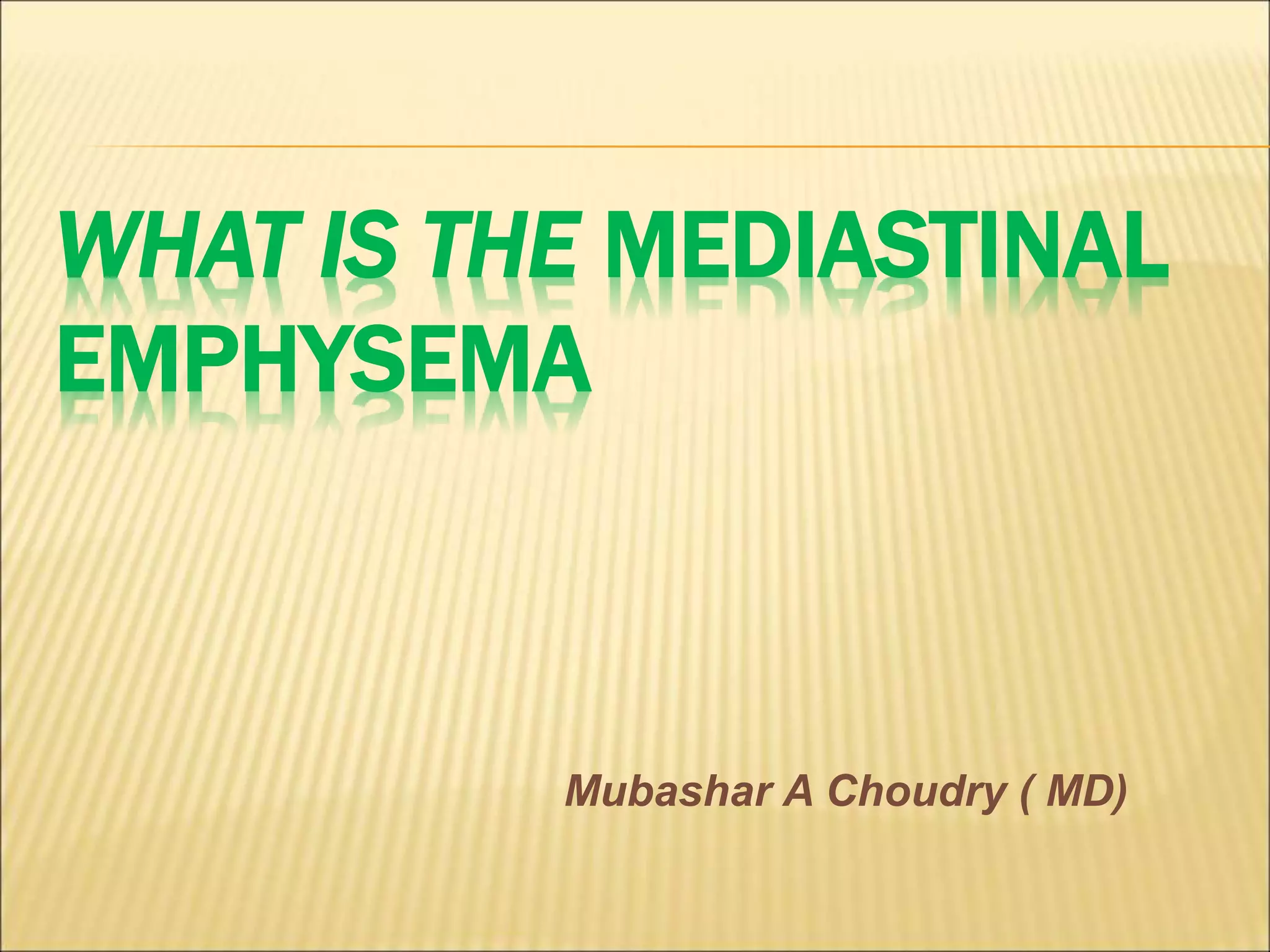 WHAT IS THE MEDIASTINAL EMPHYSEMA

Mubashar A Choudry ( MD)